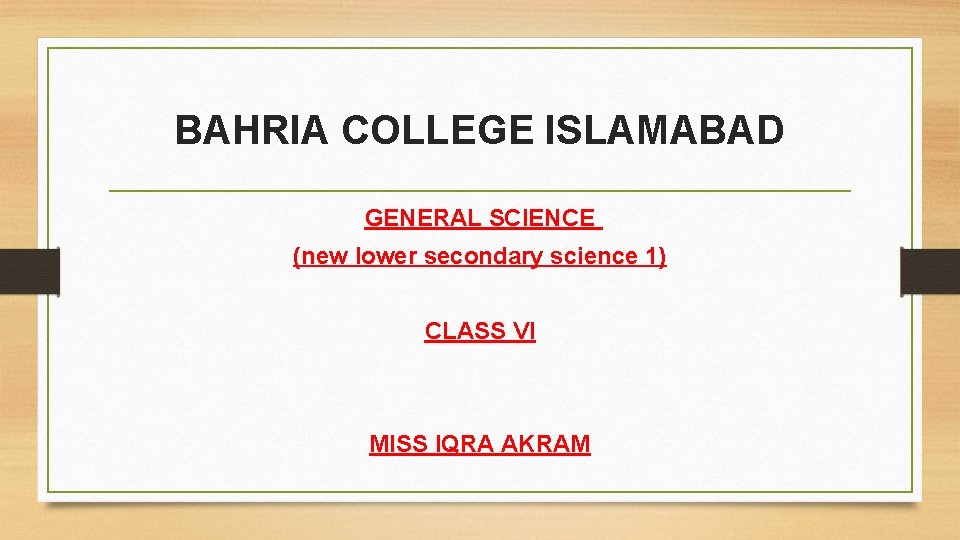 BAHRIA COLLEGE ISLAMABAD

GENERAL SCIENCE

(new lower secondary science 1)

CLASS VI

MISS IQRA AKRAM